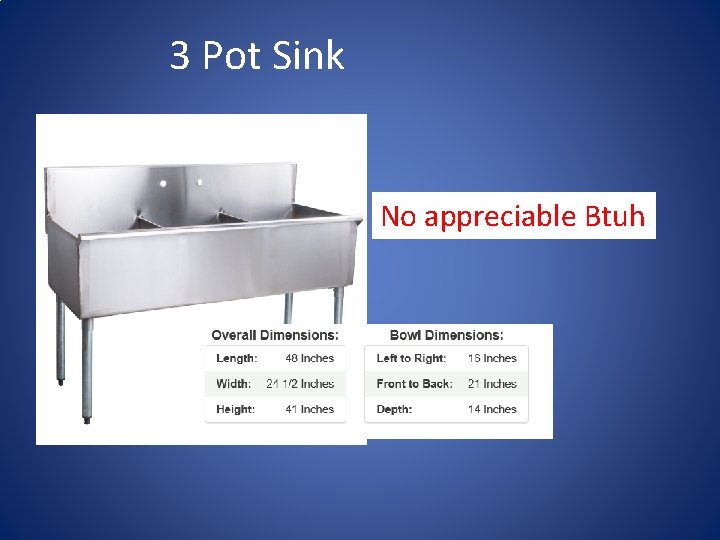 3 Pot Sink

No appreciable Btuh

Overall Dimensions:

| Length: | 48 Inches |
|---|---|
| Width: | 21 1/2 Inches |
| Height: | 41 Inches |

Bowl Dimensions:

| Left to Right: | 16 Inches |
|---|---|
| Front to Back: | 21 Inches |
| Depth: | 14 Inches |